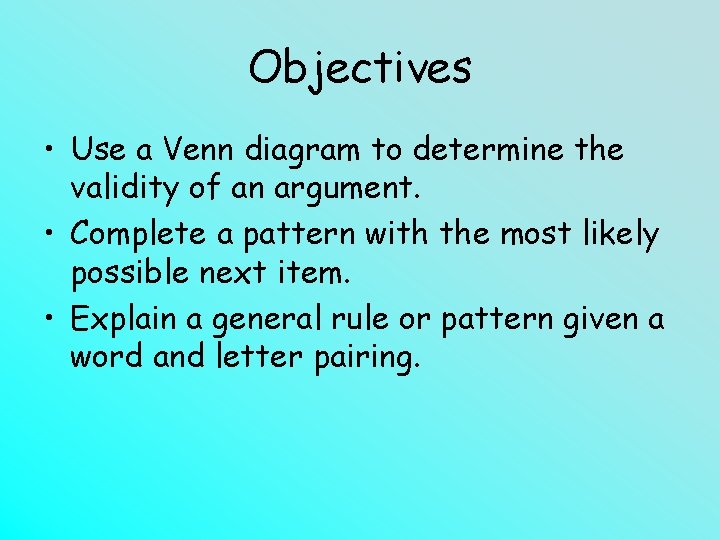 Objectives

• Use a Venn diagram to determine the validity of an argument.
• Complete a pattern with the most likely possible next item.
• Explain a general rule or pattern given a word and letter pairing.